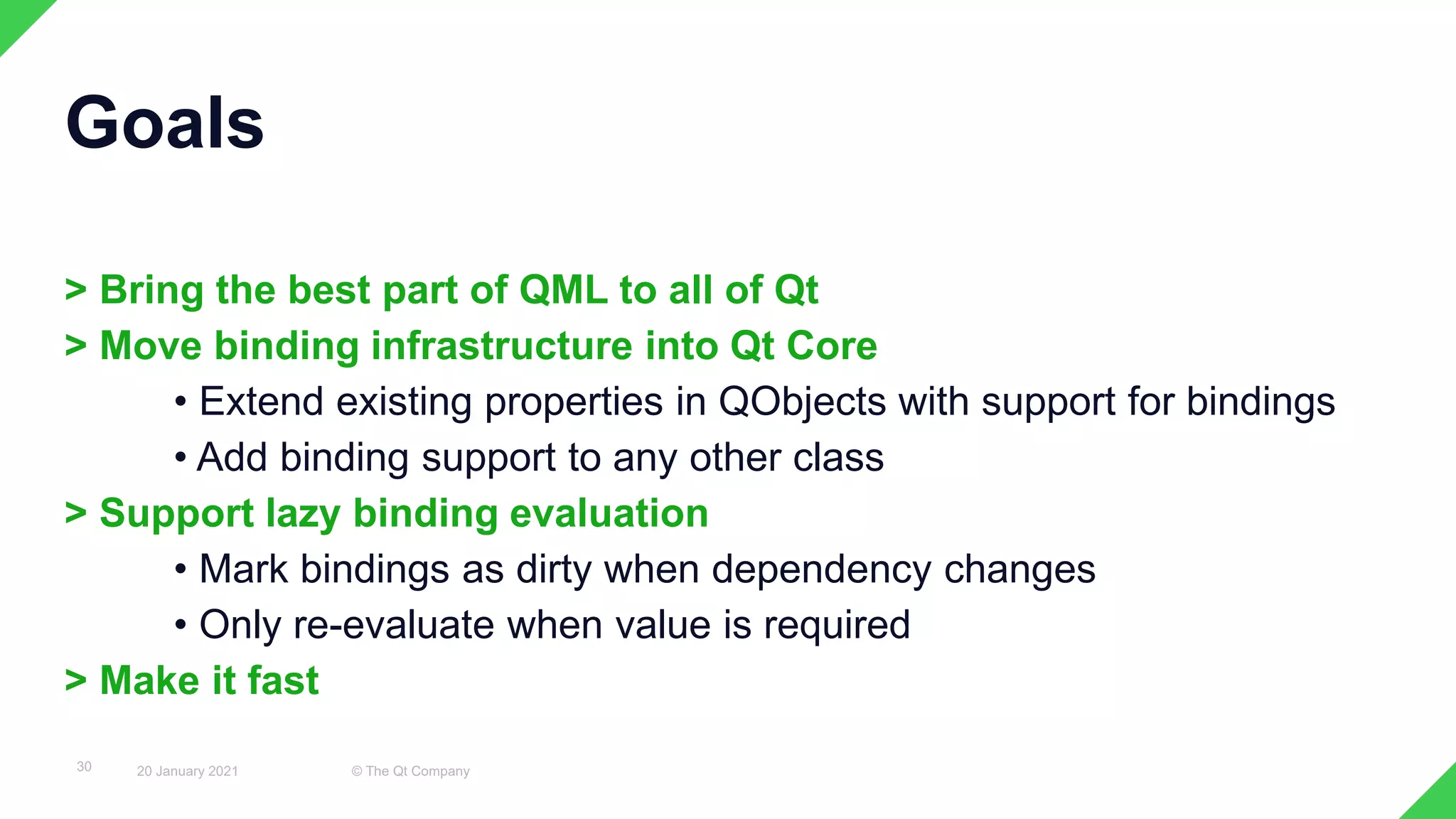 Goals

> Bring the best part of QML to all of Qt
> Move binding infrastructure into Qt Core
• Extend existing properties in QObjects with support for bindings
• Add binding support to any other class
> Support lazy binding evaluation
• Mark bindings as dirty when dependency changes
• Only re-evaluate when value is required
> Make it fast

30 20 January 2021 © The Qt Company